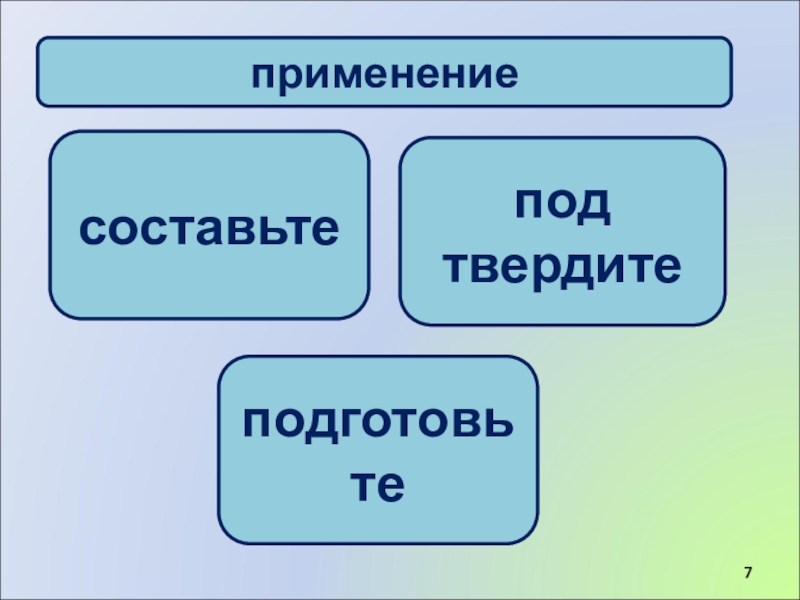 применение

составьте

под твердите

подготовь те

7